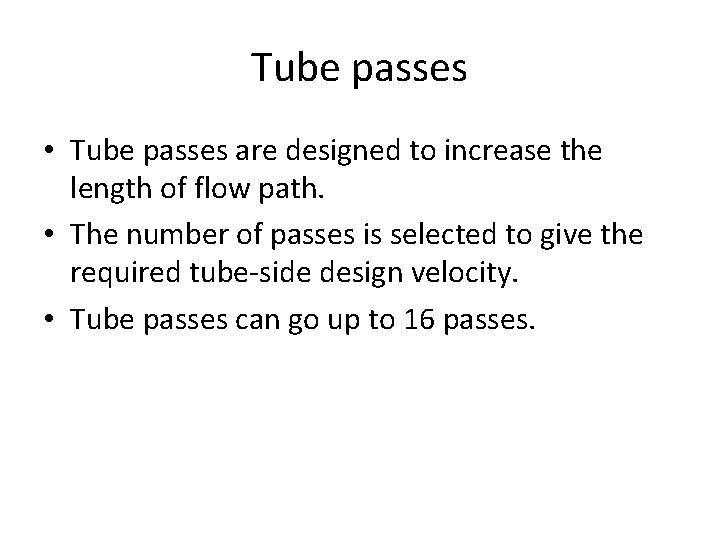 Tube passes

• Tube passes are designed to increase the length of flow path.

• The number of passes is selected to give the required tube-side design velocity.

• Tube passes can go up to 16 passes.